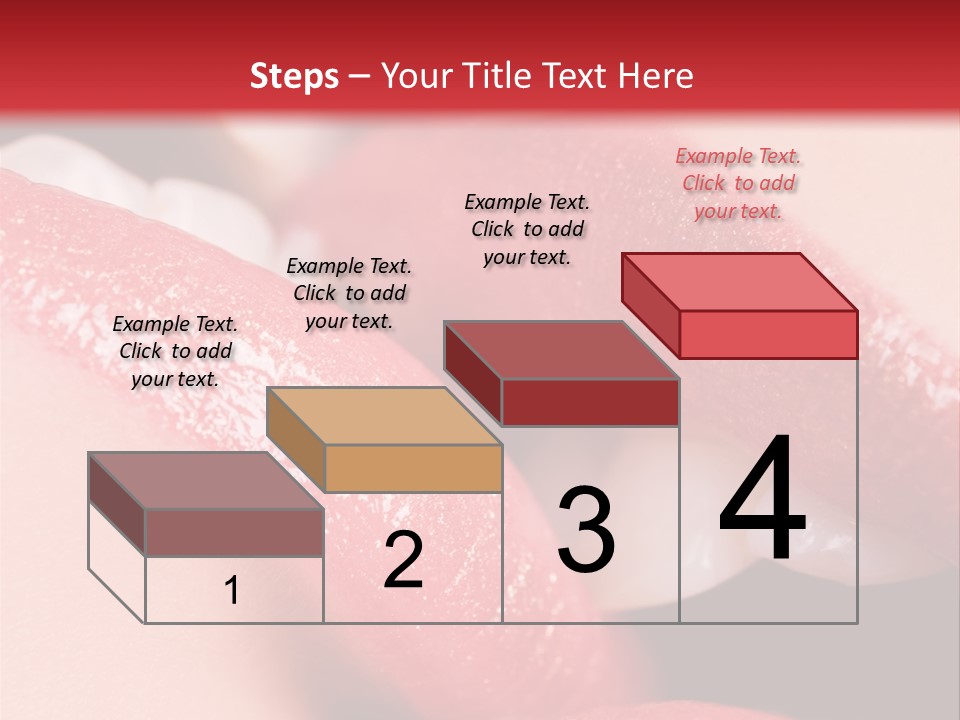 Steps – Your Title Text Here

Example Text. Click to add your text.

Example Text. Click to add your text.

Example Text. Click to add your text.

Example Text. Click to add your text.

1

2

3

4